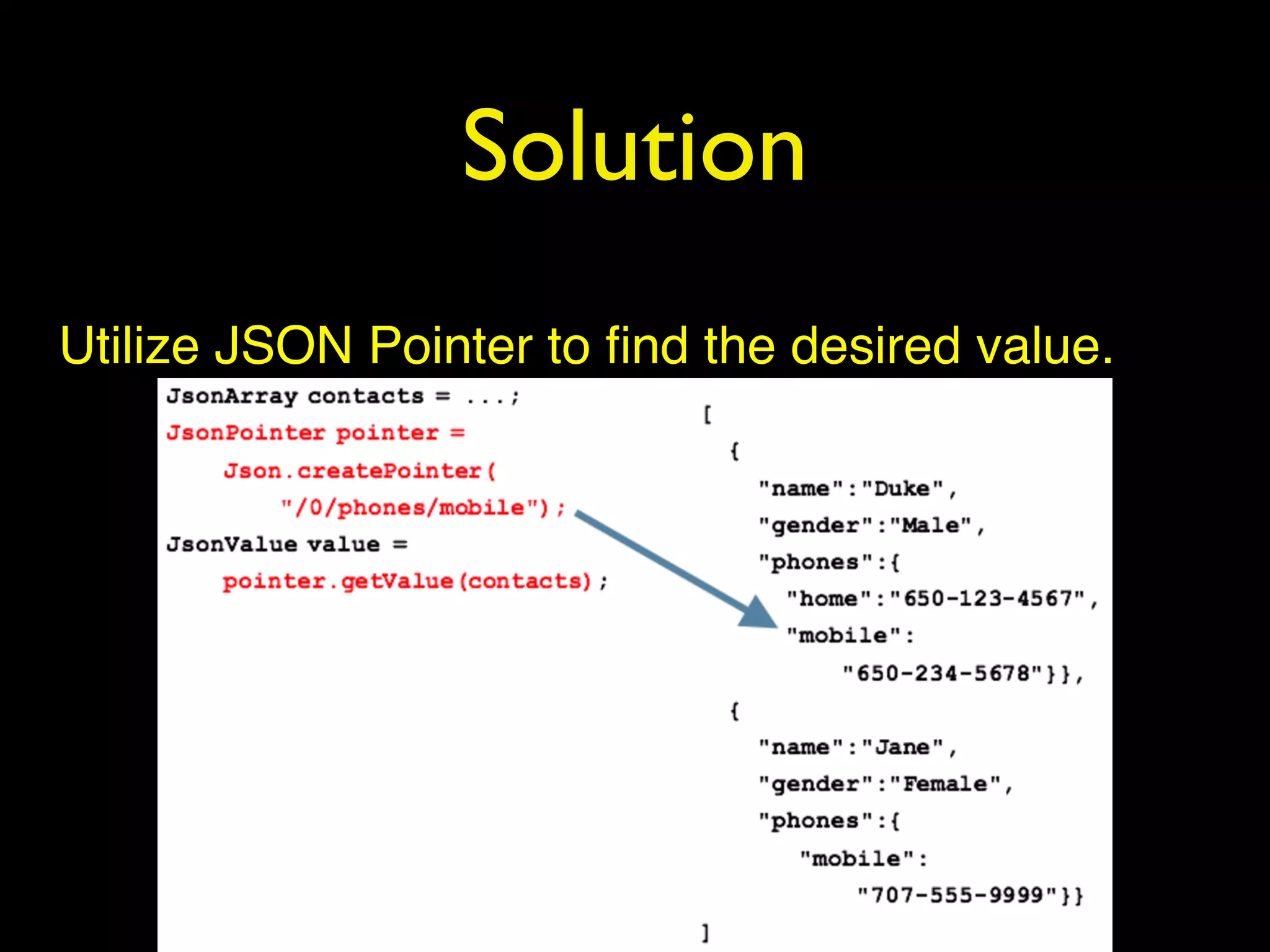 Solution

Utilize JSON Pointer to find the desired value.

JsonArray contacts = ...;
JsonPointer pointer =
    Json.createPointer(
        "/0/phones/mobile");
JsonValue value =
    pointer.getValue(contacts);

[
  {
    "name":"Duke",
    "gender":"Male",
    "phones":{
      "home":"650-123-4567",
      "mobile":
          "650-234-5678"}},
  {
    "name":"Jane",
    "gender":"Female",
    "phones":{
      "mobile":
          "707-555-9999"}}
]